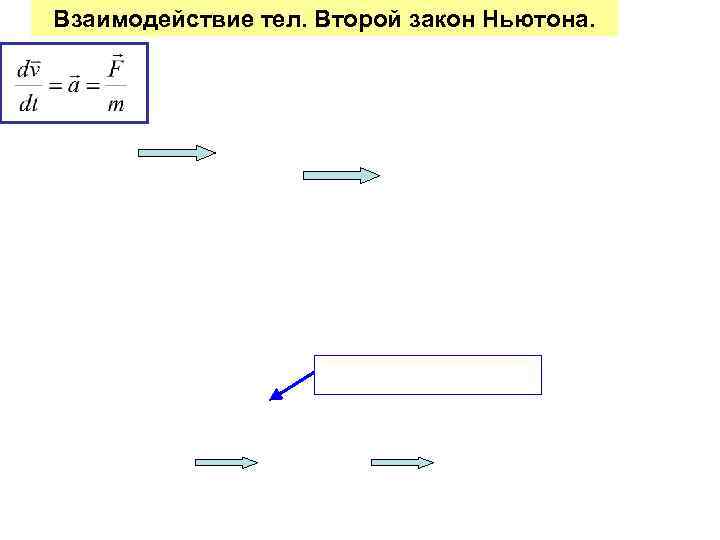 Взаимодействие тел. Второй закон Ньютона.

$\frac{d\vec{v}}{dt} = \vec{a} = \frac{\vec{F}}{m}$